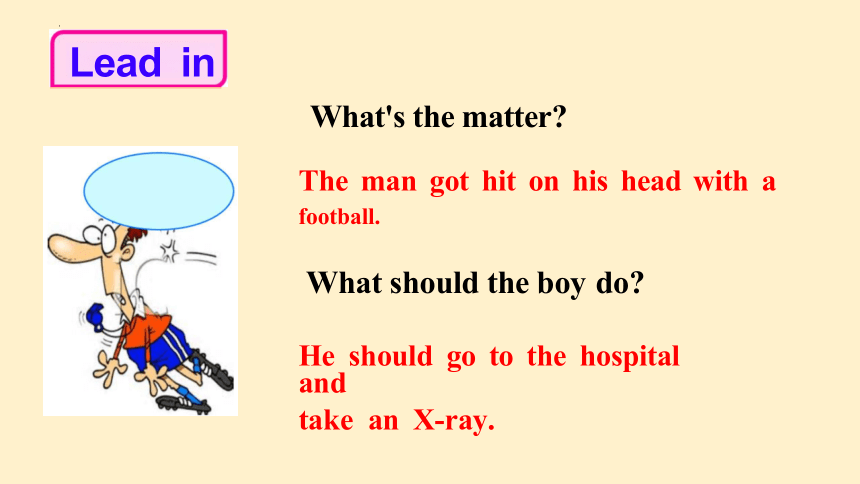 Lead in

What's the matter?

The man got hit on his head with a football.

What should the boy do?

He should go to the hospital and
take an X-ray.